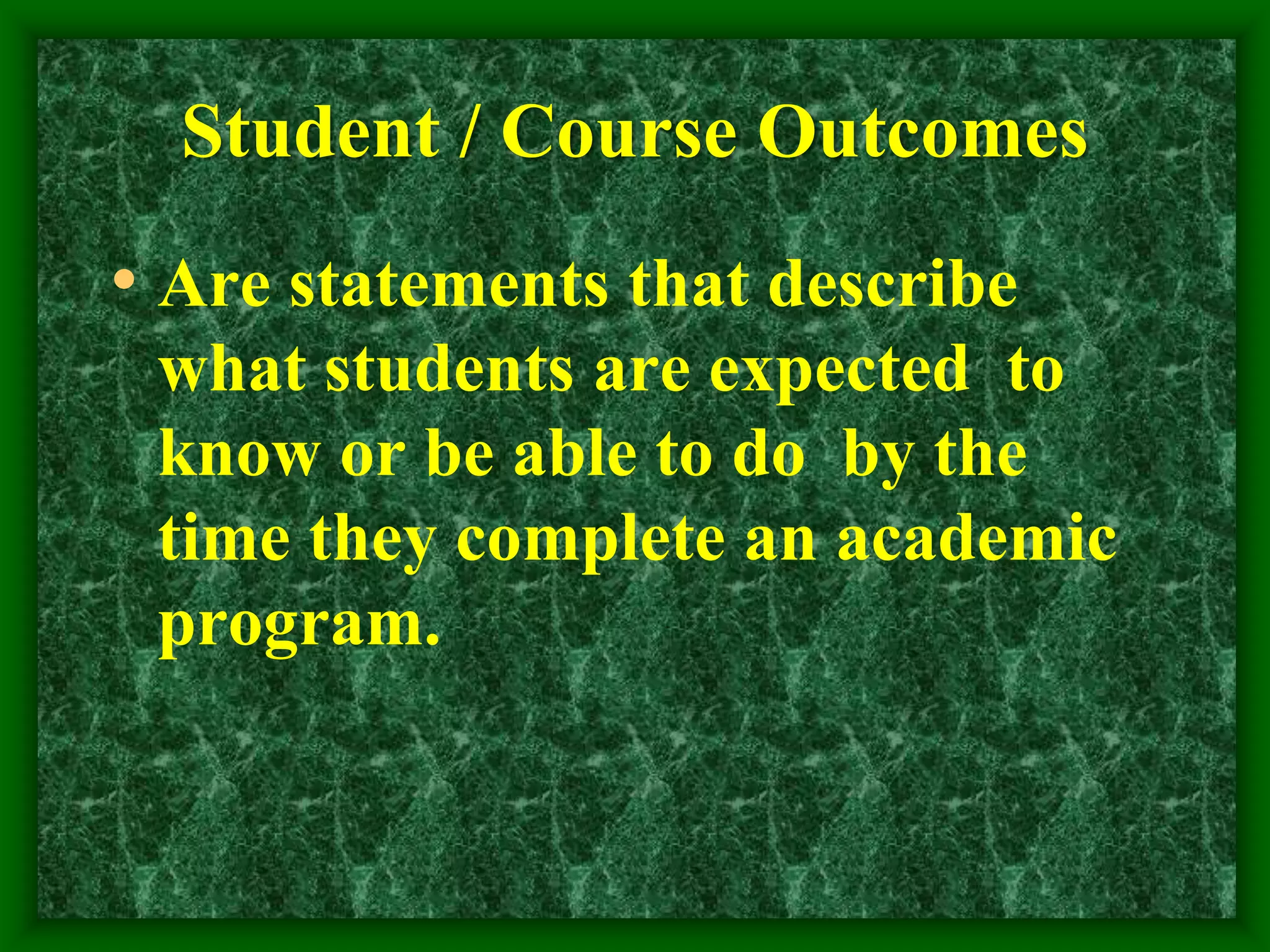 Student / Course Outcomes

• Are statements that describe what students are expected to know or be able to do by the time they complete an academic program.